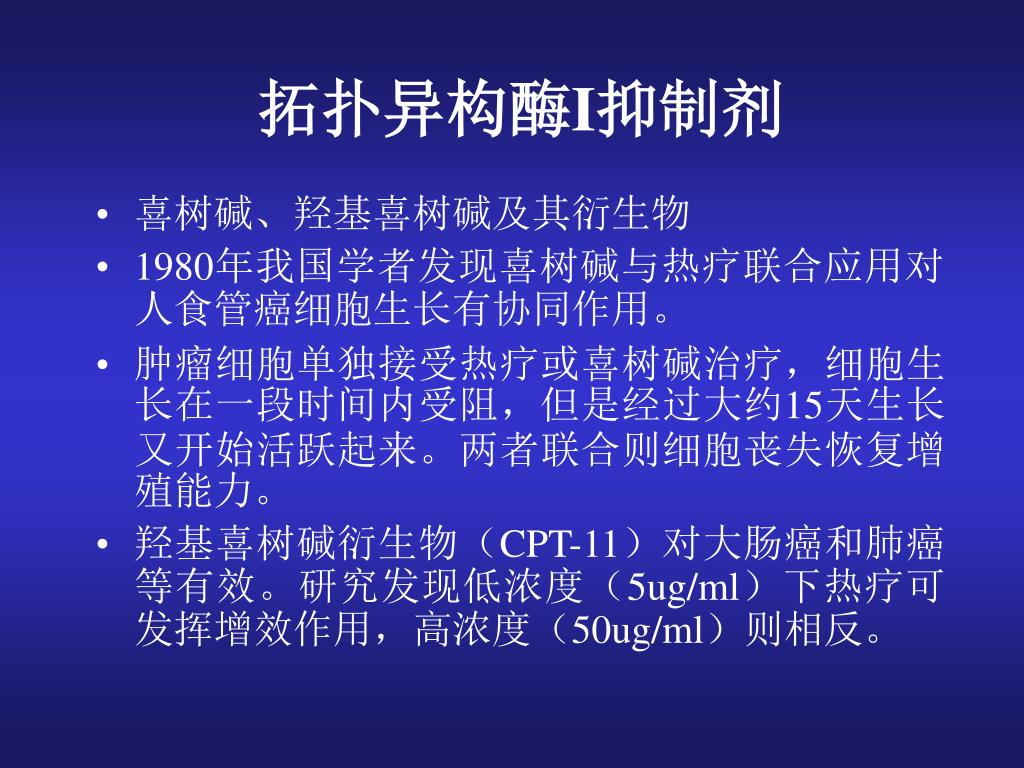 拓扑异构酶I抑制剂

• 喜树碱、羟基喜树碱及其衍生物
• 1980年我国学者发现喜树碱与热疗联合应用对人食管癌细胞生长有协同作用。
• 肿瘤细胞单独接受热疗或喜树碱治疗，细胞生长在一段时间内受阻，但是经过大约15天生长又开始活跃起来。两者联合则细胞丧失恢复增殖能力。
• 羟基喜树碱衍生物（CPT-11）对大肠癌和肺癌等有效。研究发现低浓度（5ug/ml）下热疗可发挥增效作用，高浓度（50ug/ml）则相反。